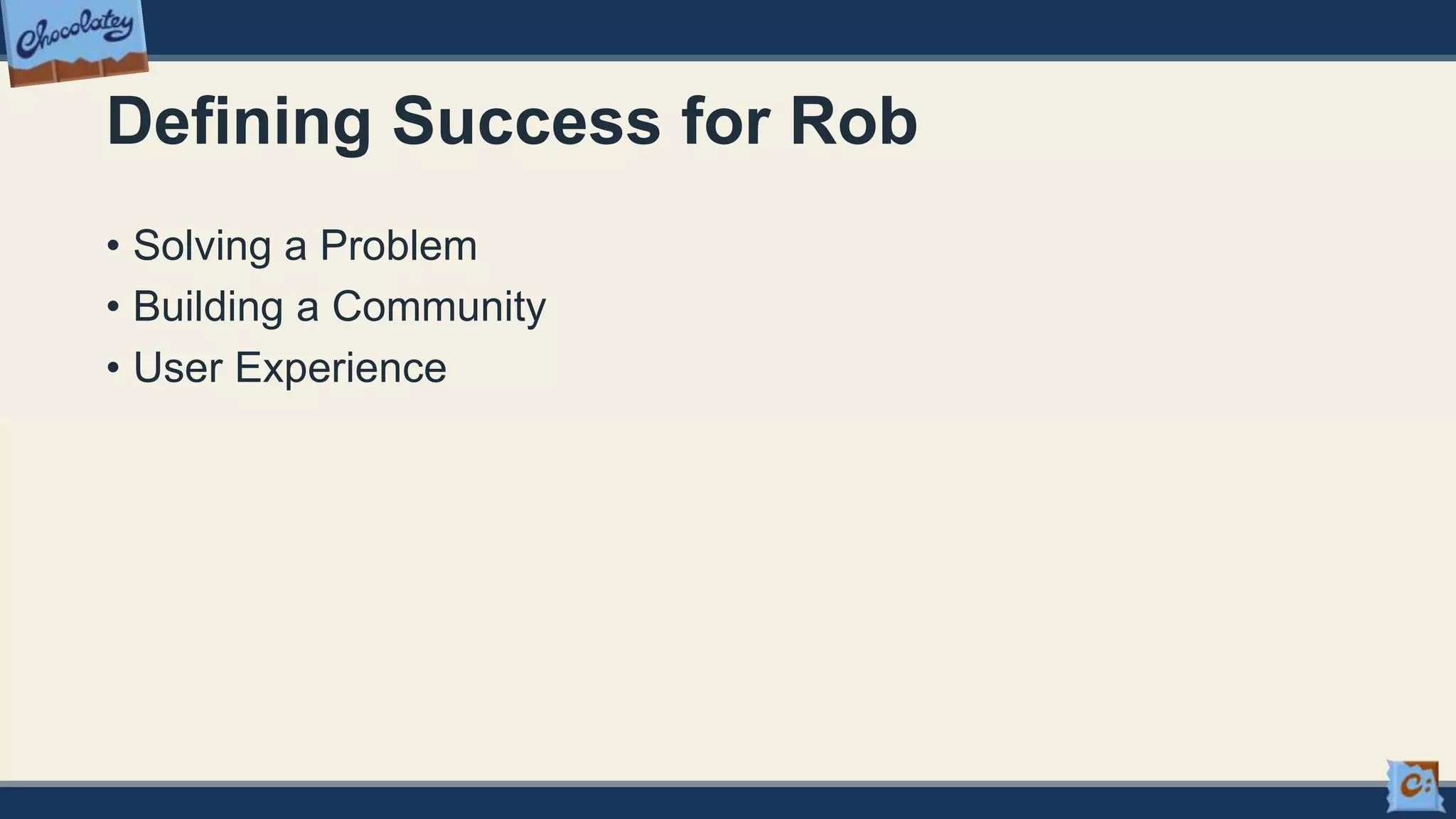 Chocolatey

Defining Success for Rob

• Solving a Problem
• Building a Community
• User Experience

C: